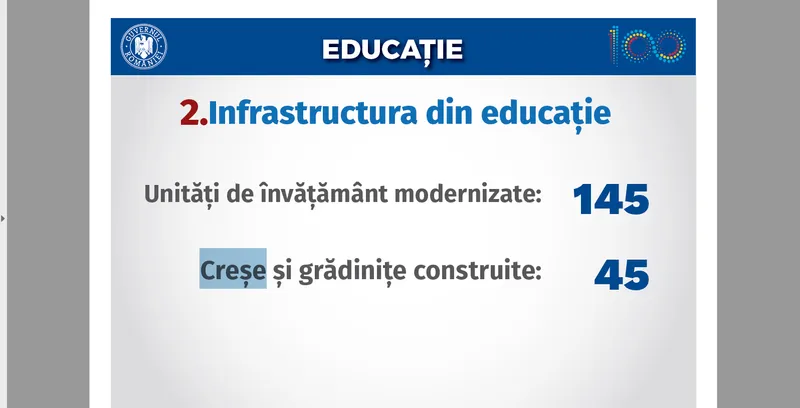 GUVERNUL ROMÂNIEI

EDUCAȚIE

100

2.Infrastructura din educație

Unități de învățământ modernizate: 145

Creșe și grădinițe construite: 45